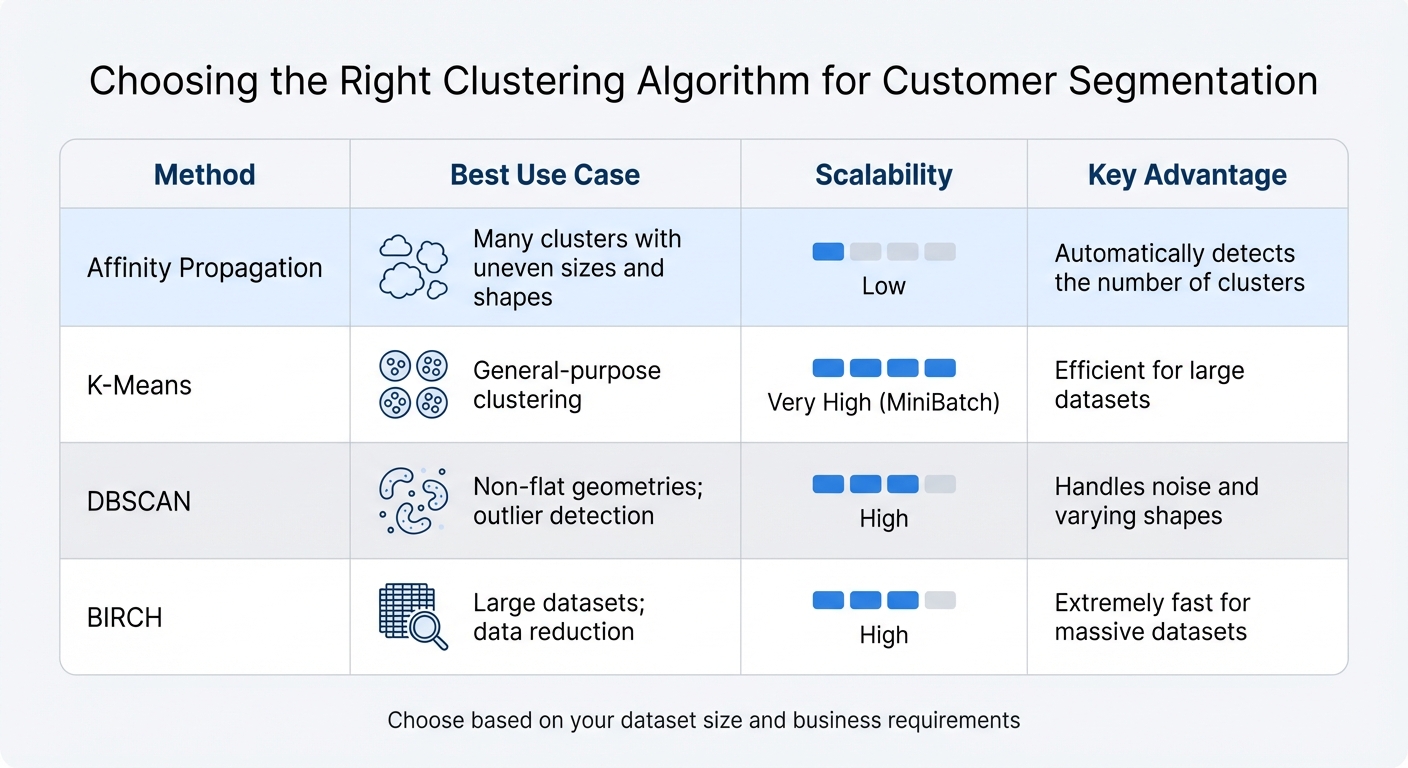 Choosing the Right Clustering Algorithm for Customer Segmentation

| Method | Best Use Case | Scalability | Key Advantage |
|---|---|---|---|
| Affinity Propagation | Many clusters with uneven sizes and shapes | Low | Automatically detects the number of clusters |
| K-Means | General-purpose clustering | Very High (MiniBatch) | Efficient for large datasets |
| DBSCAN | Non-flat geometries; outlier detection | High | Handles noise and varying shapes |
| BIRCH | Large datasets; data reduction | High | Extremely fast for massive datasets |

Choose based on your dataset size and business requirements